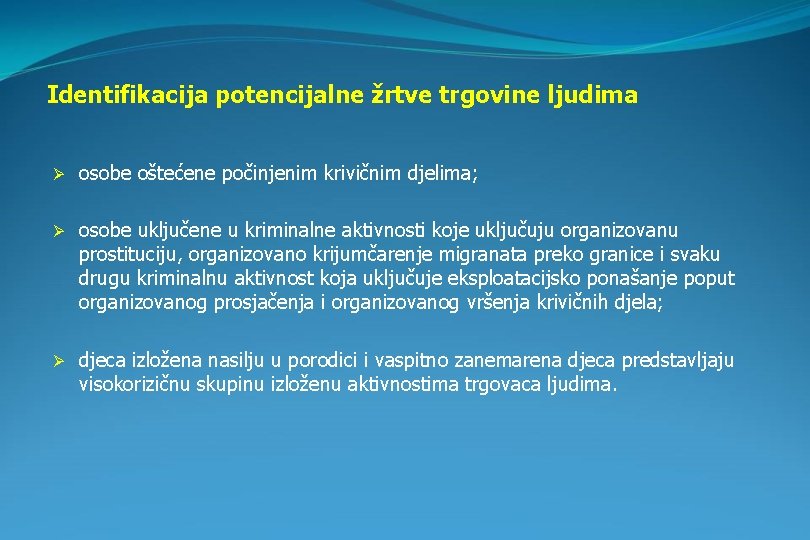 Identifikacija potencijalne žrtve trgovine ljudima

➢ osobe oštećene počinjenim krivičnim djelima;

➢ osobe uključene u kriminalne aktivnosti koje uključuju organizovanu prostituciju, organizovano krijumčarenje migranata preko granice i svaku drugu kriminalnu aktivnost koja uključuje eksploatacijsko ponašanje poput organizovanog prosjačenja i organizovanog vršenja krivičnih djela;

➢ djeca izložena nasilju u porodici i vaspitno zanemarena djeca predstavljaju visokorizičnu skupinu izloženu aktivnostima trgovaca ljudima.